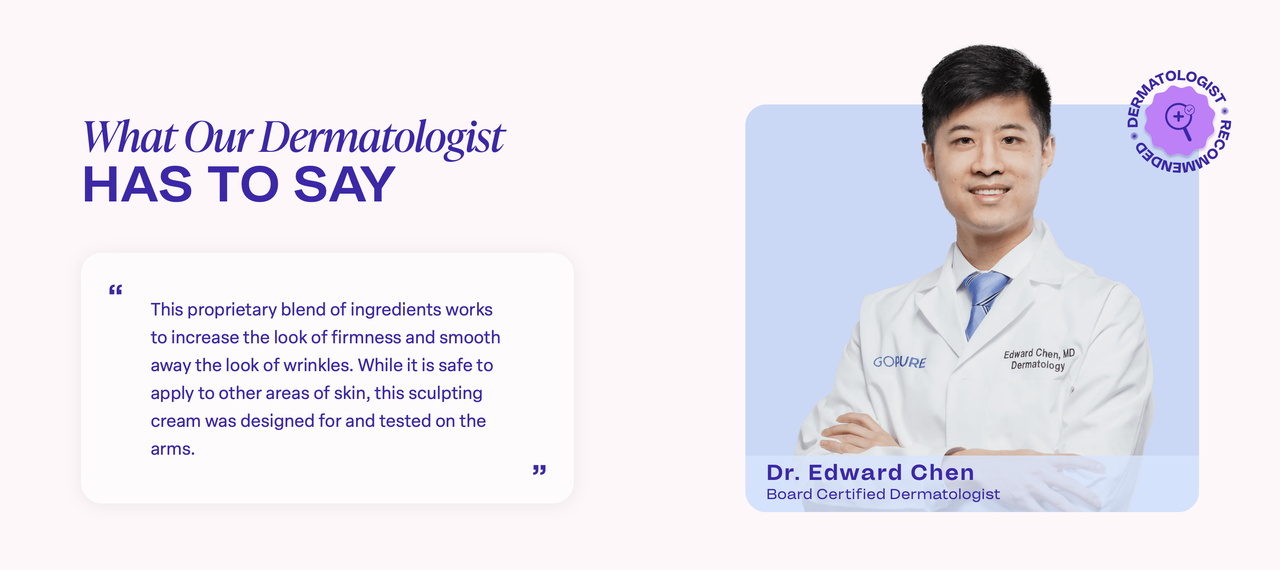 What Our Dermatologist
HAS TO SAY

“

This proprietary blend of ingredients works to increase the look of firmness and smooth away the look of wrinkles. While it is safe to apply to other areas of skin, this sculpting cream was designed for and tested on the arms.

”

DERMATOLOGIST RECOMMENDED

GOPURE

Edward Chen, MD
Dermatology

Dr. Edward Chen
Board Certified Dermatologist